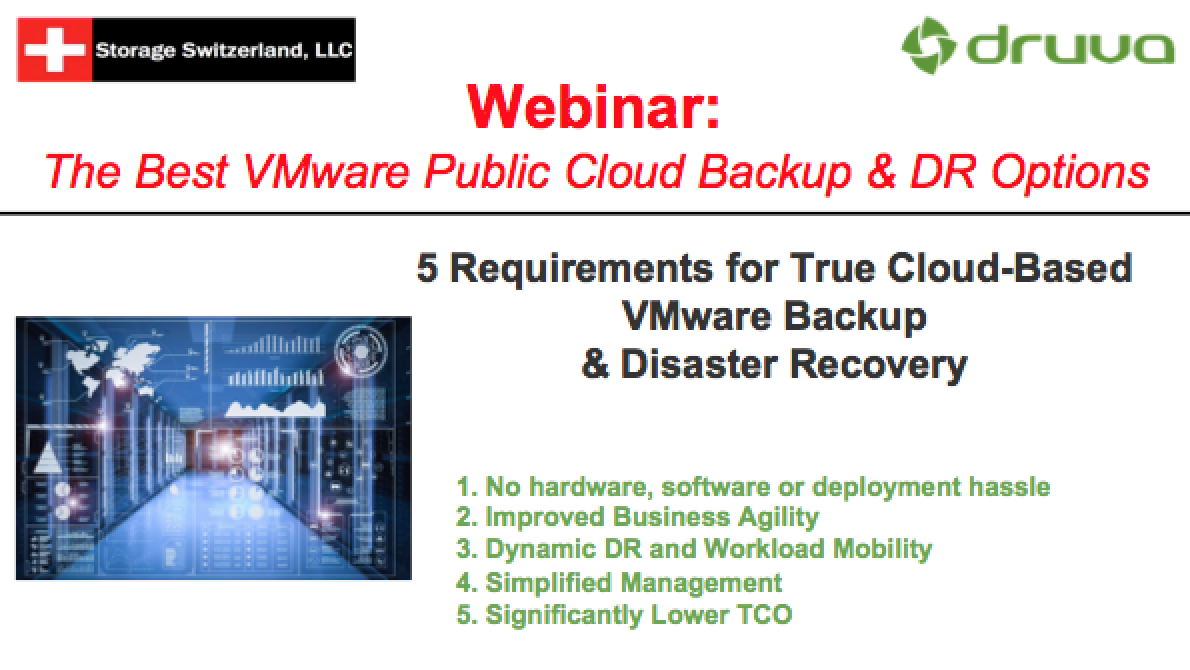 Storage Switzerland, LLC

druva

Webinar:
The Best VMware Public Cloud Backup & DR Options

5 Requirements for True Cloud-Based VMware Backup & Disaster Recovery

1. No hardware, software or deployment hassle
2. Improved Business Agility
3. Dynamic DR and Workload Mobility
4. Simplified Management
5. Significantly Lower TCO